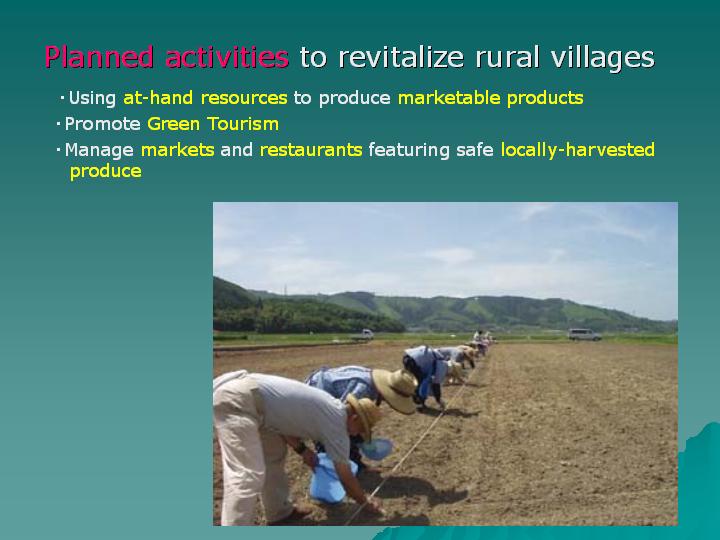 Planned activities to revitalize rural villages

・Using at-hand resources to produce marketable products

・Promote Green Tourism

・Manage markets and restaurants featuring safe locally-harvested produce